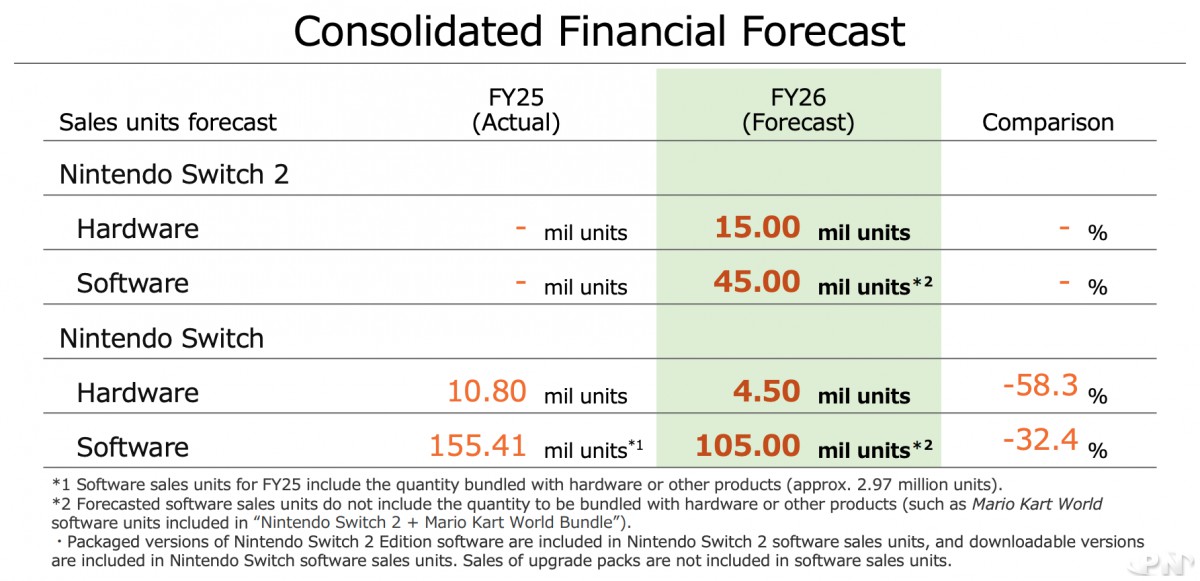 Consolidated Financial Forecast

| Sales units forecast | FY25 (Actual) | FY26 (Forecast) | Comparison |
|---|---|---|---|
| Nintendo Switch 2 | | | |
| Hardware | - mil units | 15.00 mil units | - % |
| Software | - mil units | 45.00 mil units*2 | - % |
| Nintendo Switch | | | |
| Hardware | 10.80 mil units | 4.50 mil units | -58.3 % |
| Software | 155.41 mil units*1 | 105.00 mil units*2 | -32.4 % |

*1 Software sales units for FY25 include the quantity bundled with hardware or other products (approx. 2.97 million units).
*2 Forecasted software sales units do not include the quantity to be bundled with hardware or other products (such as Mario Kart World software units included in "Nintendo Switch 2 + Mario Kart World Bundle").
・Packaged versions of Nintendo Switch 2 Edition software are included in Nintendo Switch 2 software sales units, and downloadable versions are included in Nintendo Switch software sales units. Sales of upgrade packs are not included in software sales units.

PN